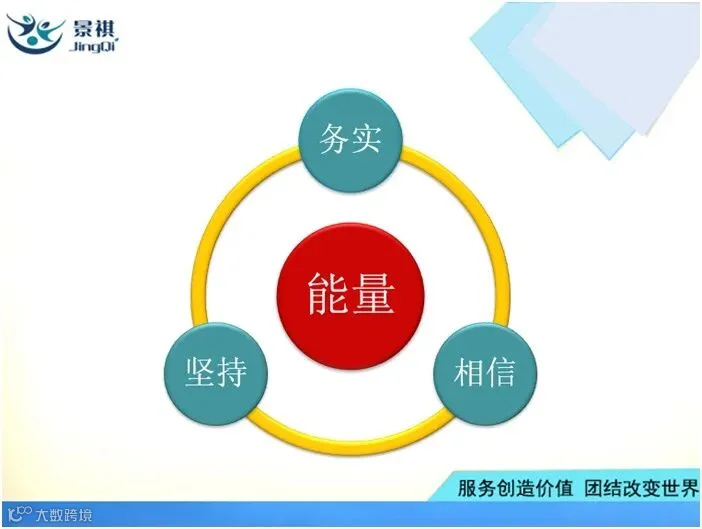 景祺
JingQi

务实

能量

坚持

相信

服务创造价值 团结改变世界

大数跨境